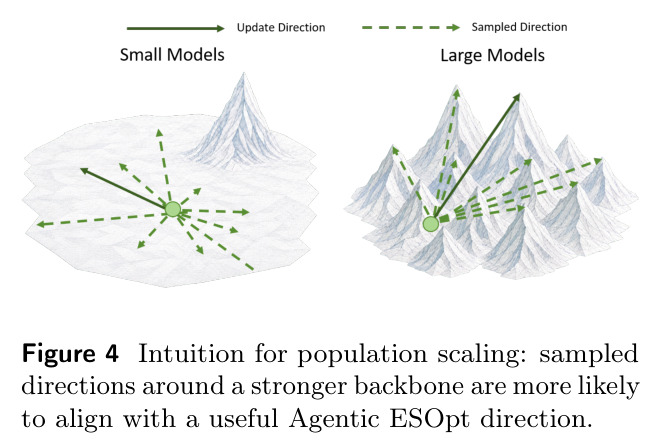 Update Direction

Sampled Direction

Small Models

Large Models

**Figure 4** Intuition for population scaling: sampled directions around a stronger backbone are more likely to align with a useful Agentic ESOpt direction.